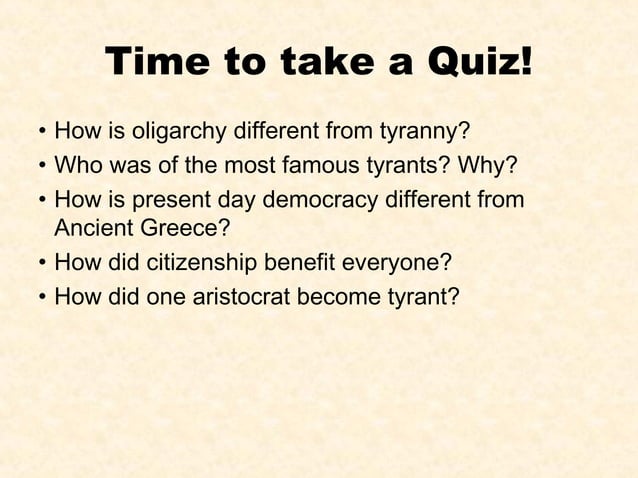 Time to take a Quiz!

• How is oligarchy different from tyranny?
• Who was of the most famous tyrants? Why?
• How is present day democracy different from Ancient Greece?
• How did citizenship benefit everyone?
• How did one aristocrat become tyrant?